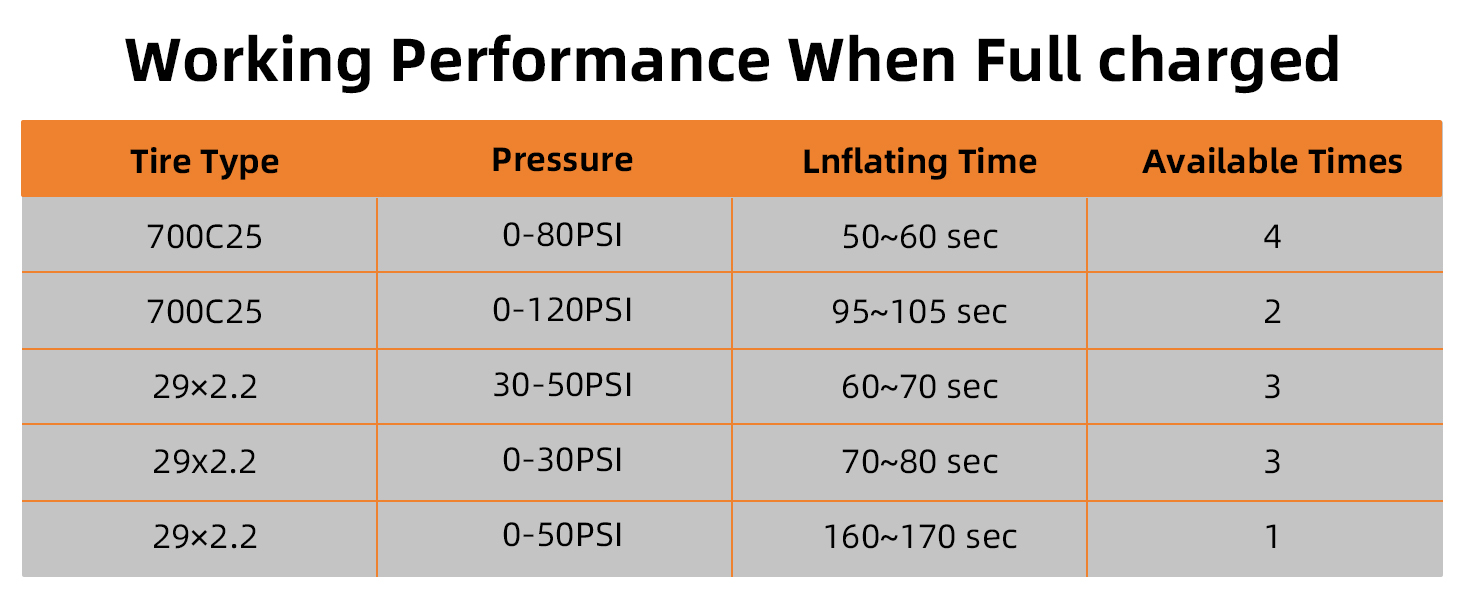 Working Performance When Full charged

| Tire Type | Pressure | Lnflating Time | Available Times |
|---|---|---|---|
| 700C25 | 0-80PSI | 50~60 sec | 4 |
| 700C25 | 0-120PSI | 95~105 sec | 2 |
| 29×2.2 | 30-50PSI | 60~70 sec | 3 |
| 29x2.2 | 0-30PSI | 70~80 sec | 3 |
| 29×2.2 | 0-50PSI | 160~170 sec | 1 |